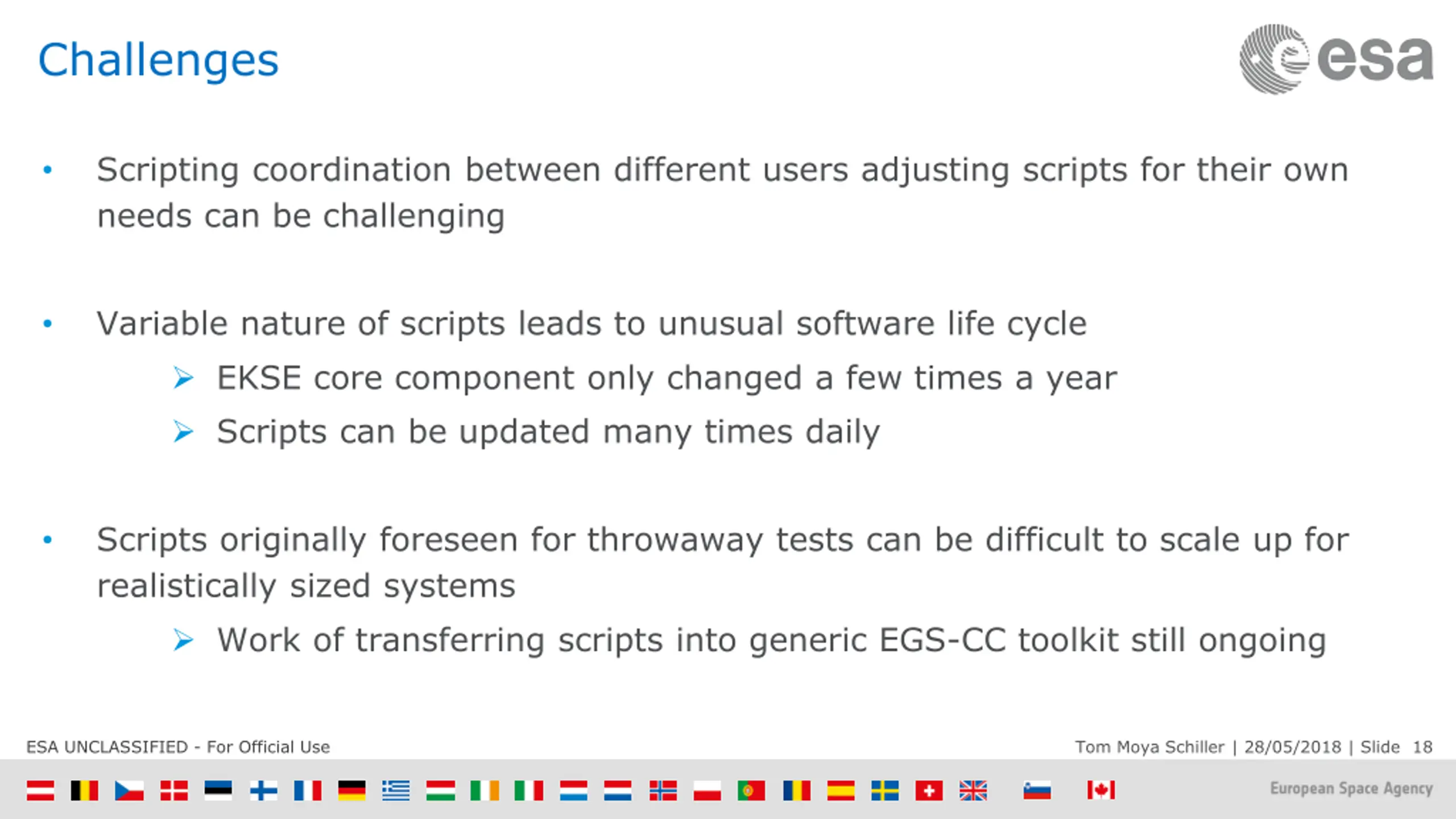 Challenges

esa

• Scripting coordination between different users adjusting scripts for their own needs can be challenging

• Variable nature of scripts leads to unusual software life cycle

➢ EKSE core component only changed a few times a year

➢ Scripts can be updated many times daily

• Scripts originally foreseen for throwaway tests can be difficult to scale up for realistically sized systems

➢ Work of transferring scripts into generic EGS-CC toolkit still ongoing

ESA UNCLASSIFIED - For Official Use

Tom Moya Schiller | 28/05/2018 | Slide 18

European Space Agency